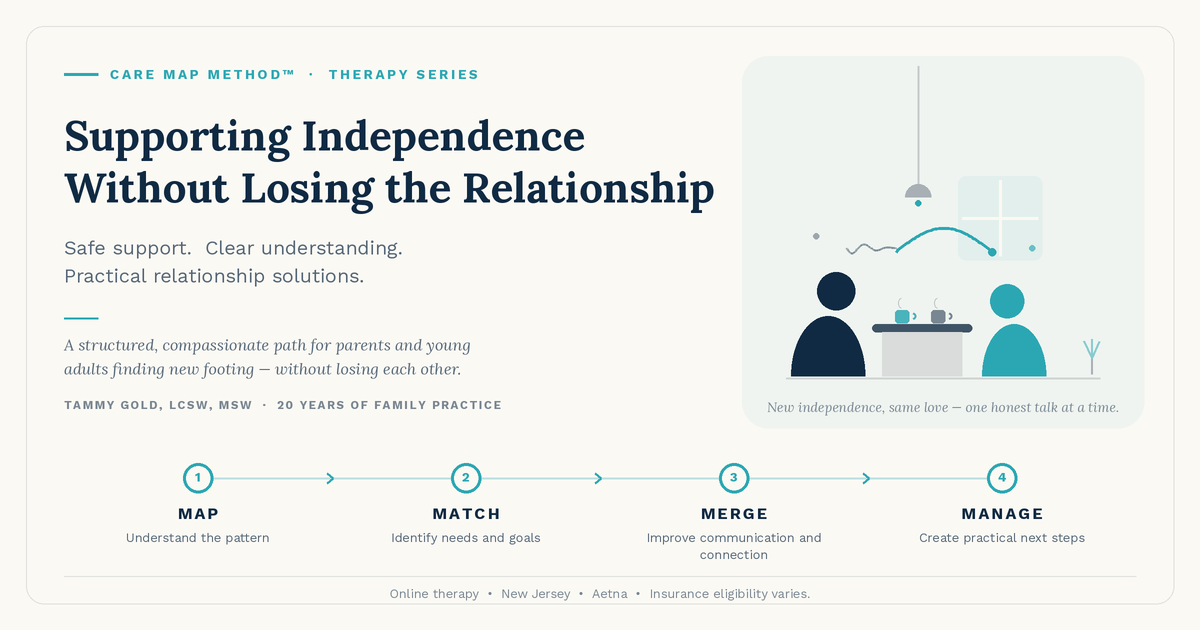 CARE MAP METHOD™ · THERAPY SERIES

Supporting Independence Without Losing the Relationship

Safe support. Clear understanding. Practical relationship solutions.

A structured, compassionate path for parents and young adults finding new footing — without losing each other.

TAMMY GOLD, LCSW, MSW · 20 YEARS OF FAMILY PRACTICE

New independence, same love — one honest talk at a time.

1
MAP
Understand the pattern

2
MATCH
Identify needs and goals

3
MERGE
Improve communication and connection

4
MANAGE
Create practical next steps

Online therapy • New Jersey • Aetna • Insurance eligibility varies.